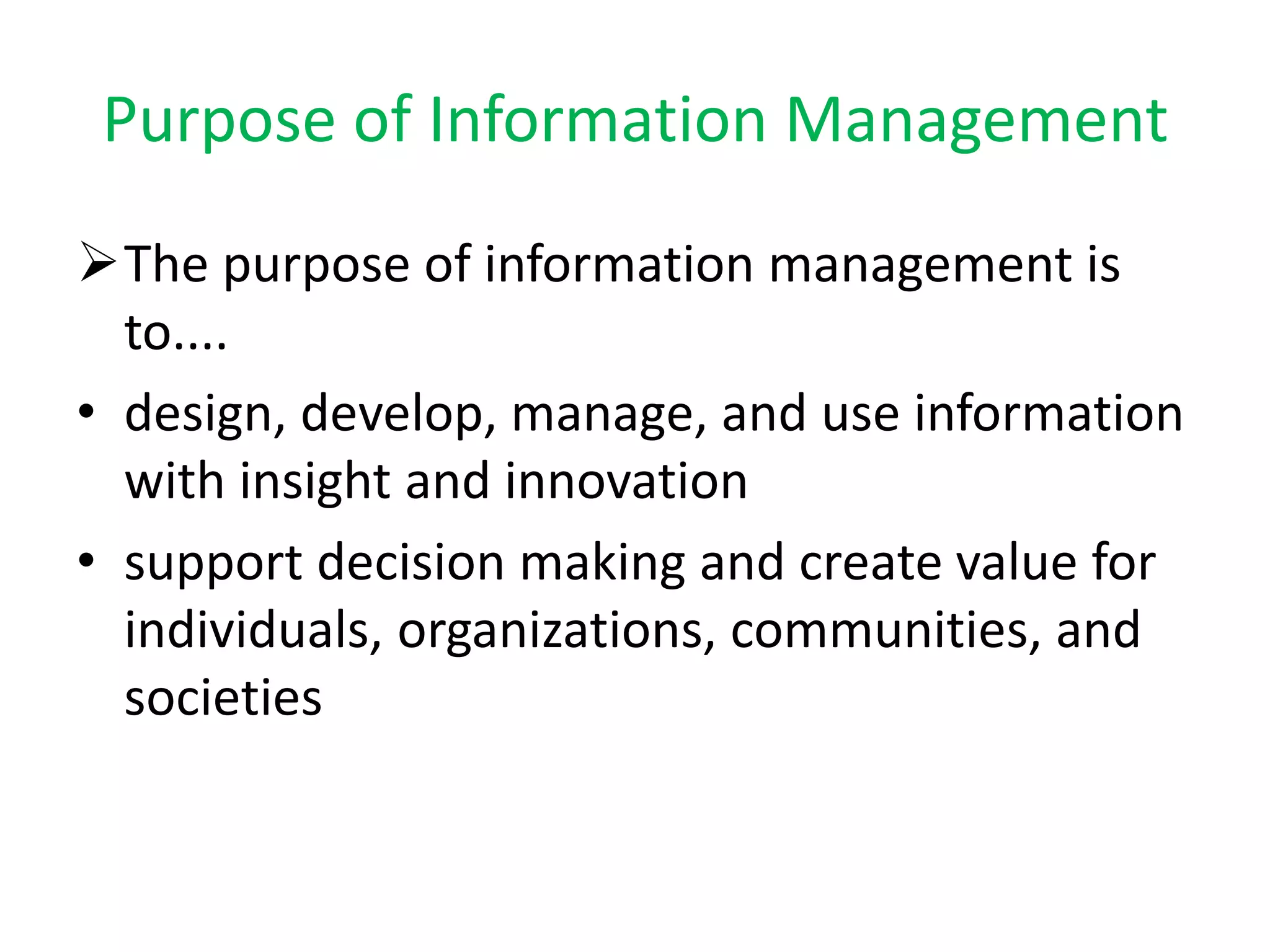 Purpose of Information Management

➢ The purpose of information management is to....

• design, develop, manage, and use information with insight and innovation

• support decision making and create value for individuals, organizations, communities, and societies